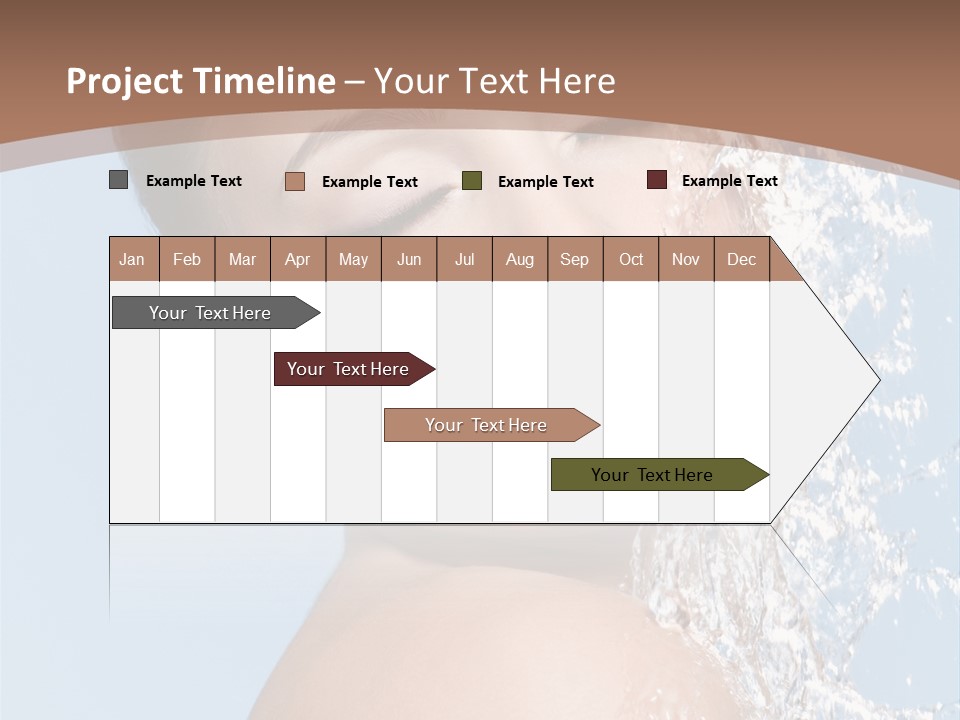 Project Timeline – Your Text Here

Example Text
Example Text
Example Text
Example Text

| Jan | Feb | Mar | Apr | May | Jun | Jul | Aug | Sep | Oct | Nov | Dec |
|---|---|---|---|---|---|---|---|---|---|---|---|

Your Text Here

Your Text Here

Your Text Here

Your Text Here